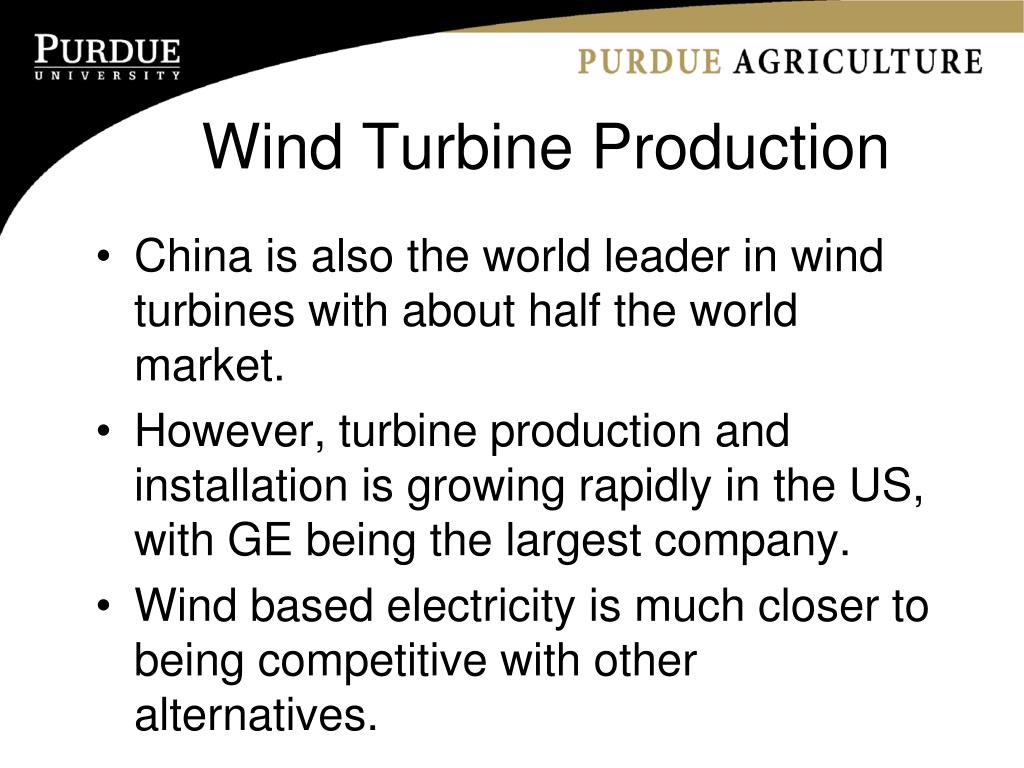 PURDUE
UNIVERSITY

PURDUE AGRICULTURE

Wind Turbine Production

• China is also the world leader in wind turbines with about half the world market.

• However, turbine production and installation is growing rapidly in the US, with GE being the largest company.

• Wind based electricity is much closer to being competitive with other alternatives.